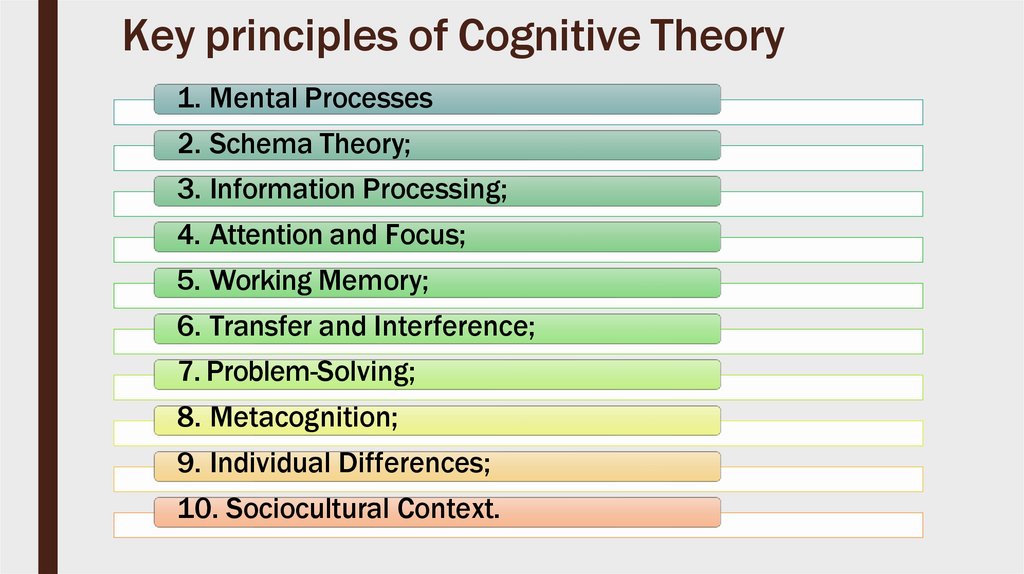 Key principles of Cognitive Theory

1. Mental Processes

2. Schema Theory;

3. Information Processing;

4. Attention and Focus;

5. Working Memory;

6. Transfer and Interference;

7. Problem-Solving;

8. Metacognition;

9. Individual Differences;

10. Sociocultural Context.